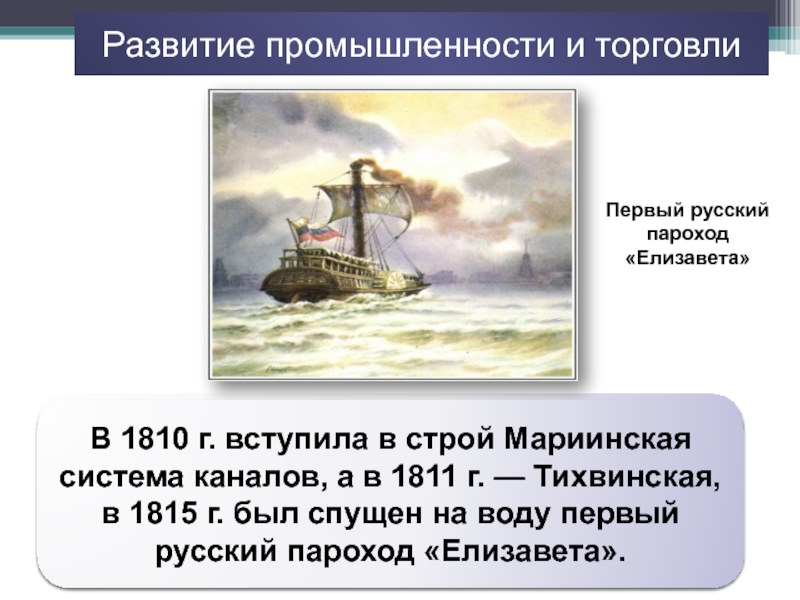 Развитие промышленности и торговли

Первый русский пароход «Елизавета»

В 1810 г. вступила в строй Мариинская система каналов, а в 1811 г. — Тихвинская, в 1815 г. был спущен на воду первый русский пароход «Елизавета».